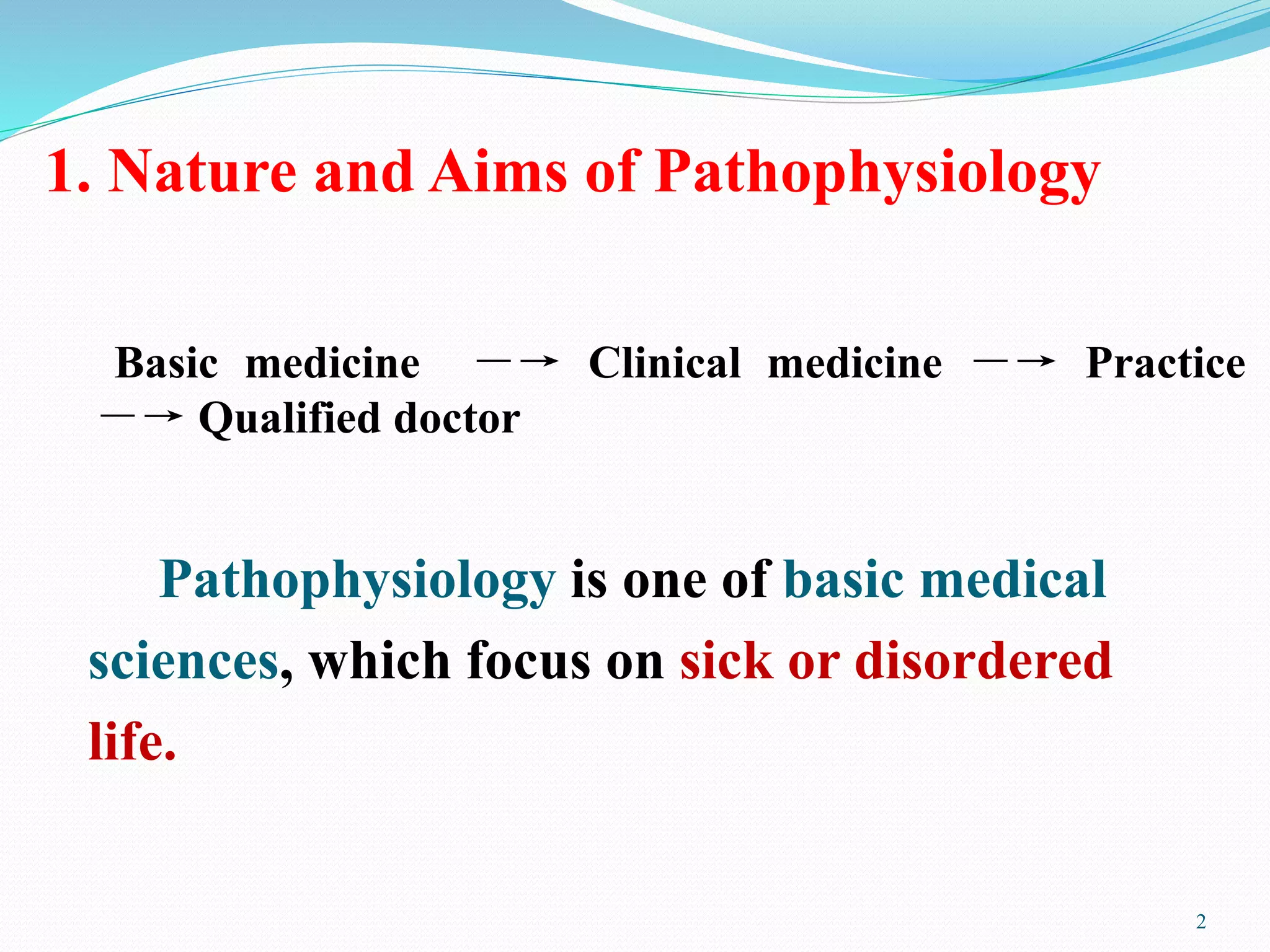 1. Nature and Aims of Pathophysiology

Basic medicine —→ Clinical medicine —→ Practice —→ Qualified doctor

Pathophysiology is one of basic medical sciences, which focus on sick or disordered life.

2